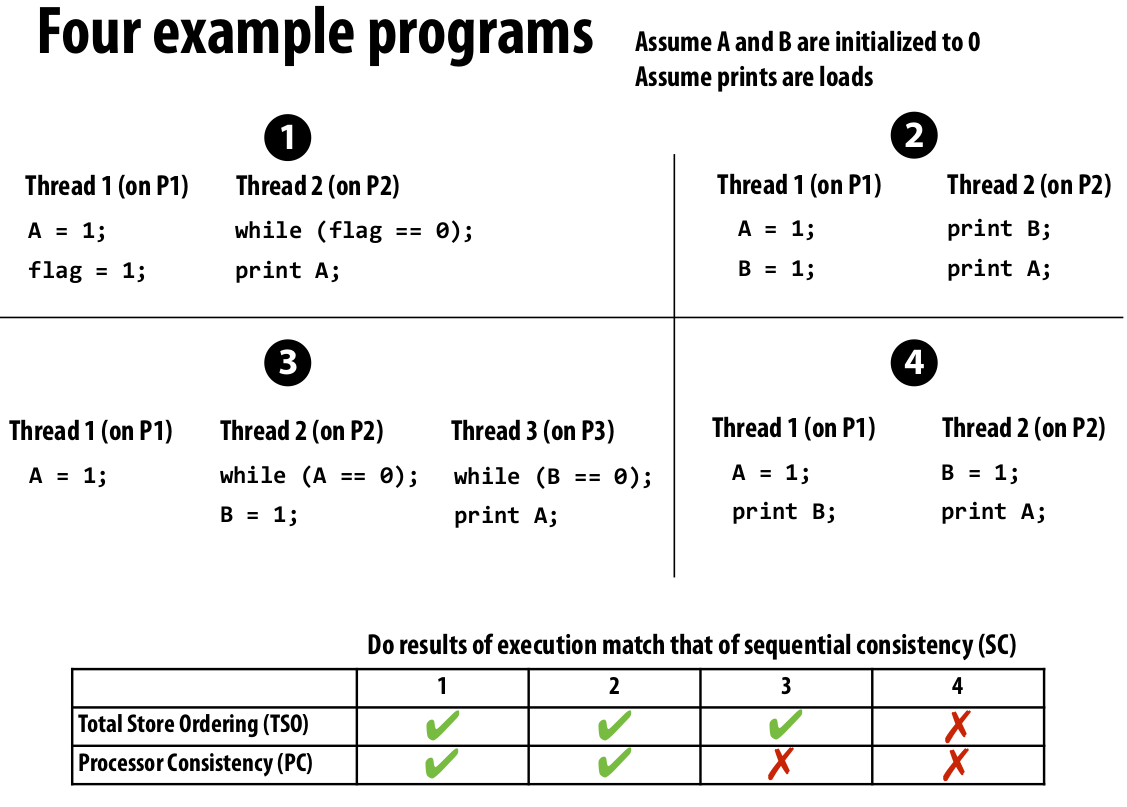 Four example programs

Assume A and B are initialized to 0
Assume prints are loads

1

Thread 1 (on P1)
A = 1;
flag = 1;

Thread 2 (on P2)
while (flag == 0);
print A;

2

Thread 1 (on P1)
A = 1;
B = 1;

Thread 2 (on P2)
print B;
print A;

3

Thread 1 (on P1)
A = 1;

Thread 2 (on P2)
while (A == 0);
B = 1;

Thread 3 (on P3)
while (B == 0);
print A;

4

Thread 1 (on P1)
A = 1;
print B;

Thread 2 (on P2)
B = 1;
print A;

Do results of execution match that of sequential consistency (SC)

| | 1 | 2 | 3 | 4 |
|---|---|---|---|---|
| Total Store Ordering (TSO) | ✔ | ✔ | ✔ | ✗ |
| Processor Consistency (PC) | ✔ | ✔ | ✗ | ✗ |